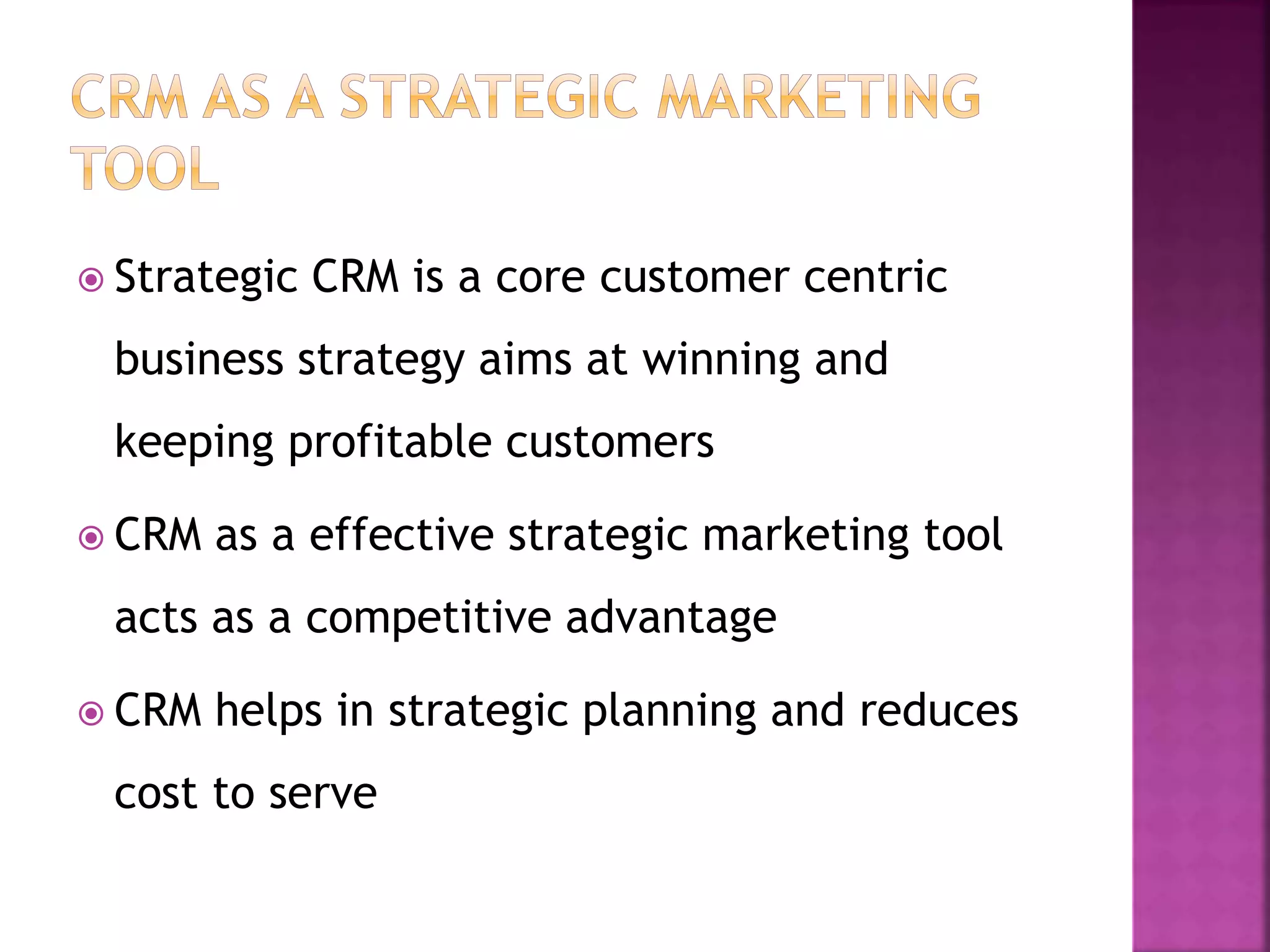 CRM AS A STRATEGIC MARKETING TOOL

Strategic CRM is a core customer centric business strategy aims at winning and keeping profitable customers

CRM as a effective strategic marketing tool acts as a competitive advantage

CRM helps in strategic planning and reduces cost to serve